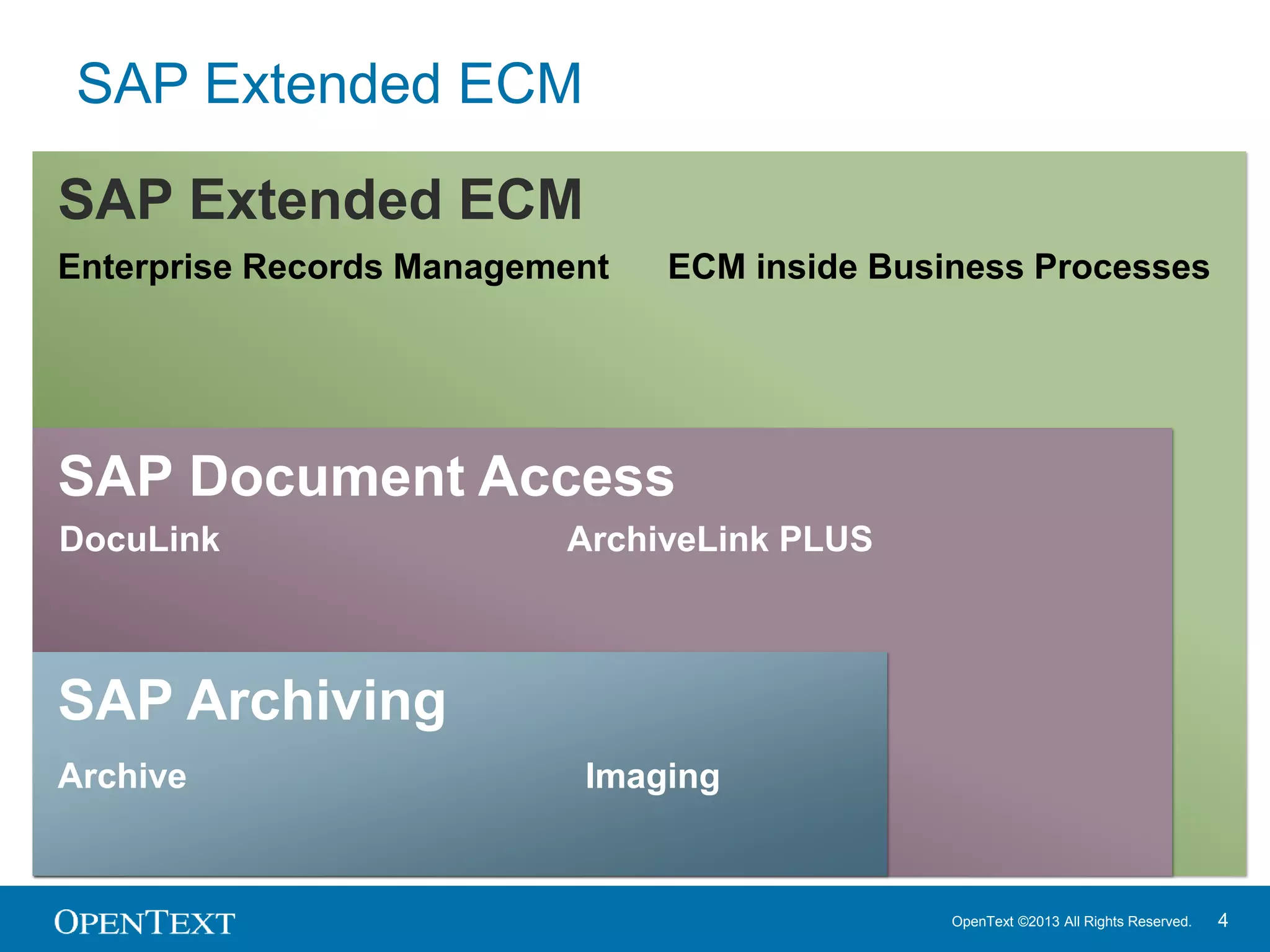 SAP Extended ECM

SAP Extended ECM

Enterprise Records Management

ECM inside Business Processes

SAP Document Access

DocuLink

ArchiveLink PLUS

SAP Archiving

Archive

Imaging

OPENTEXT

OpenText ©2013 All Rights Reserved.

4